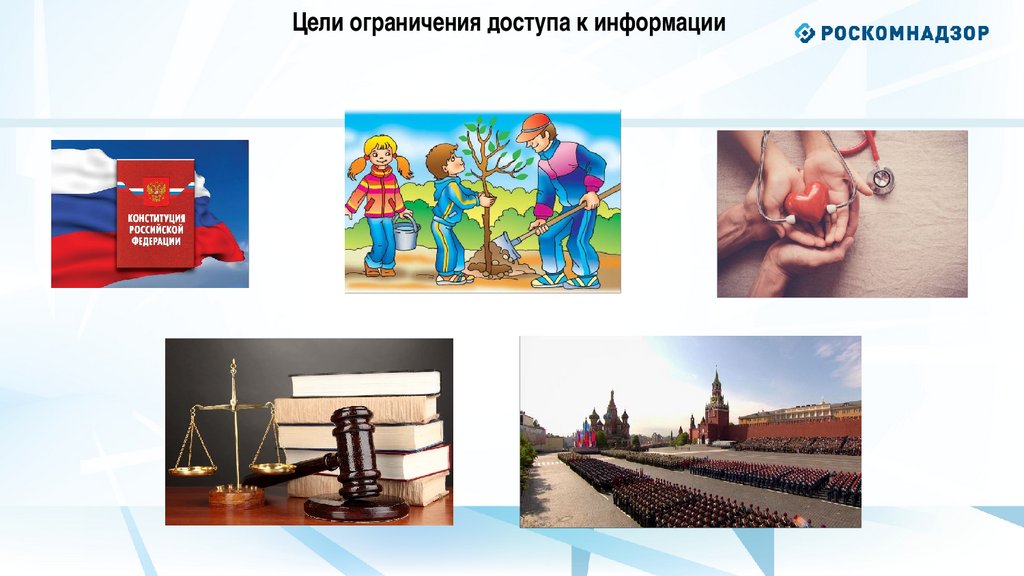 Цели ограничения доступа к информации

РОСКОМНАДЗОР

КОНСТИТУЦИЯ РОССИЙСКОЙ ФЕДЕРАЦИИ